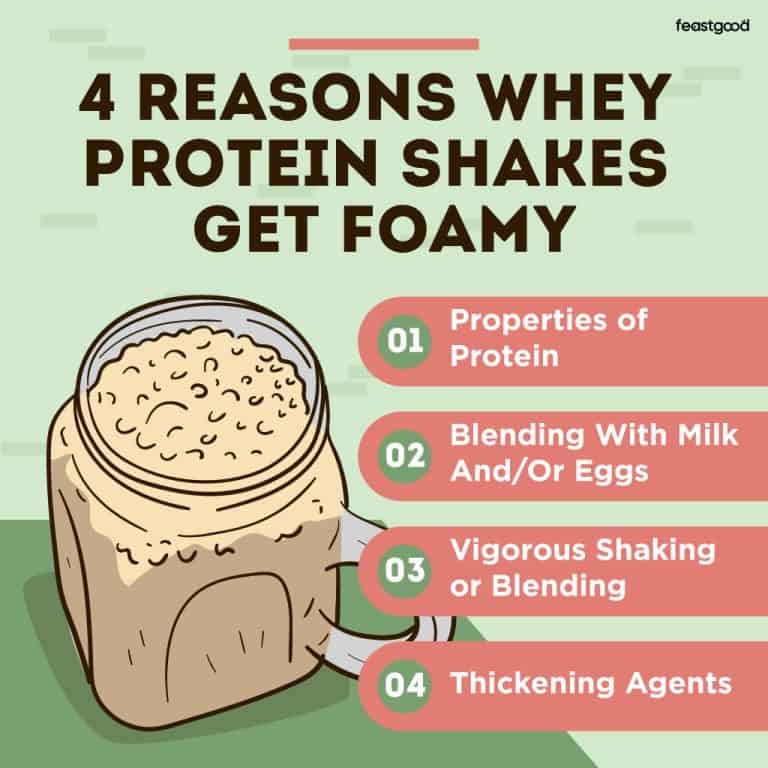 feastgood

4 REASONS WHEY PROTEIN SHAKES GET FOAMY

01 Properties of Protein

02 Blending With Milk And/Or Eggs

03 Vigorous Shaking or Blending

04 Thickening Agents